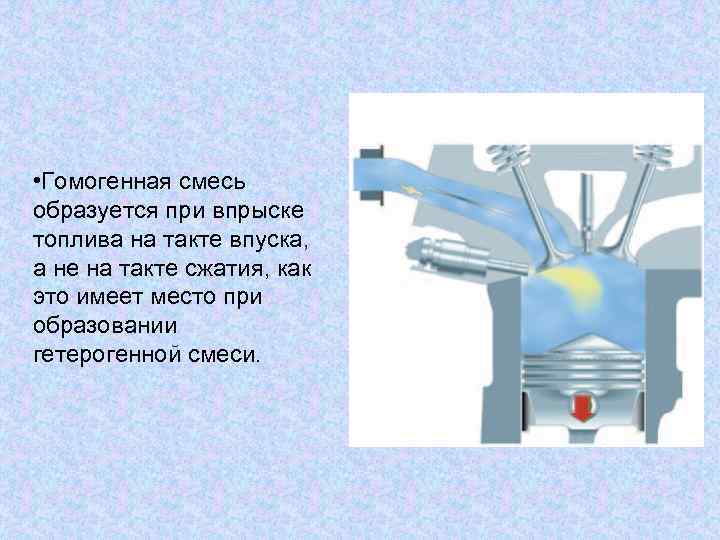 •Гомогенная смесь образуется при впрыске топлива на такте впуска, а не на такте сжатия, как это имеет место при образовании гетерогенной смеси.